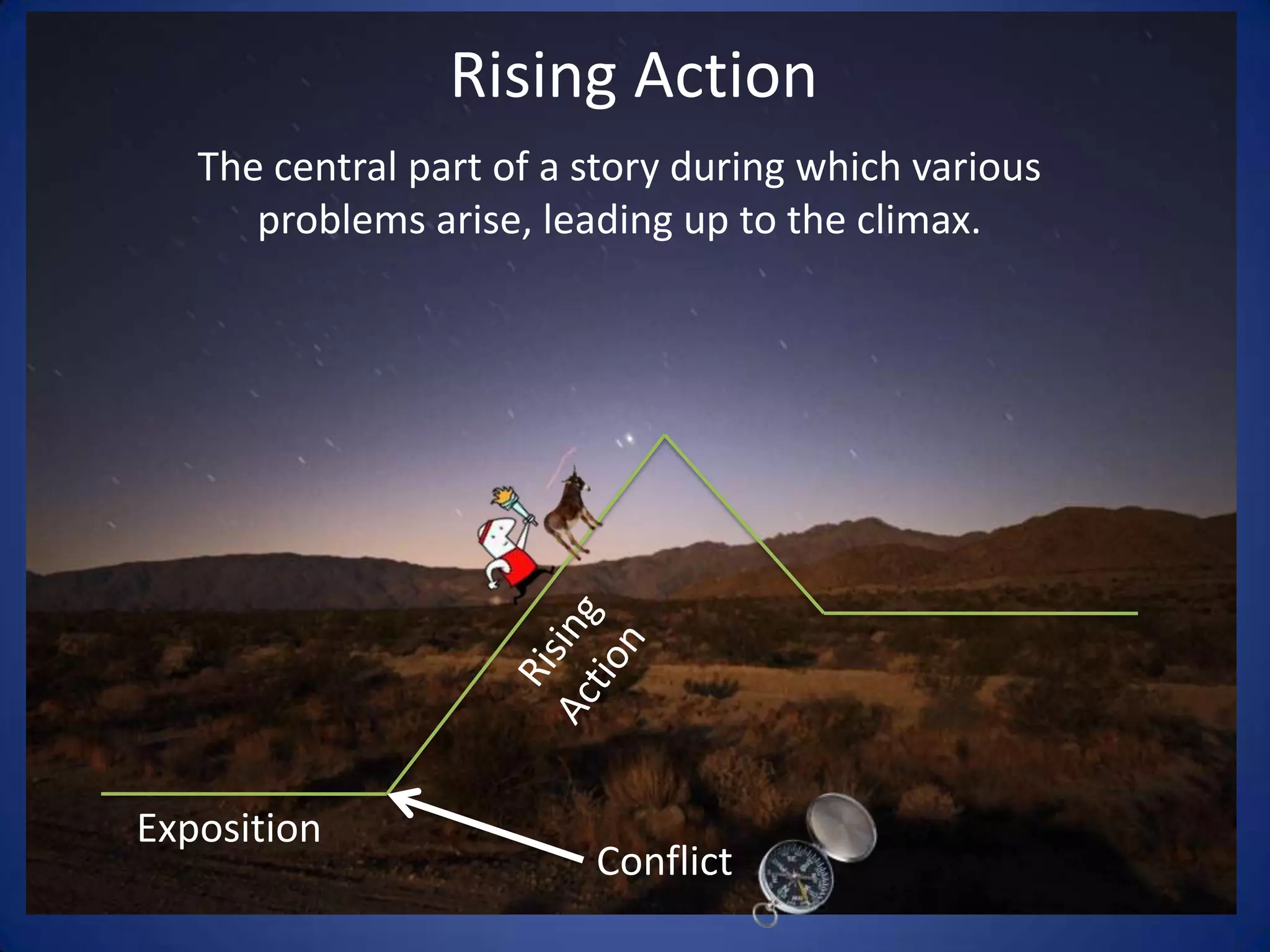 Rising Action

The central part of a story during which various problems arise, leading up to the climax.

Rising Action

Exposition

Conflict